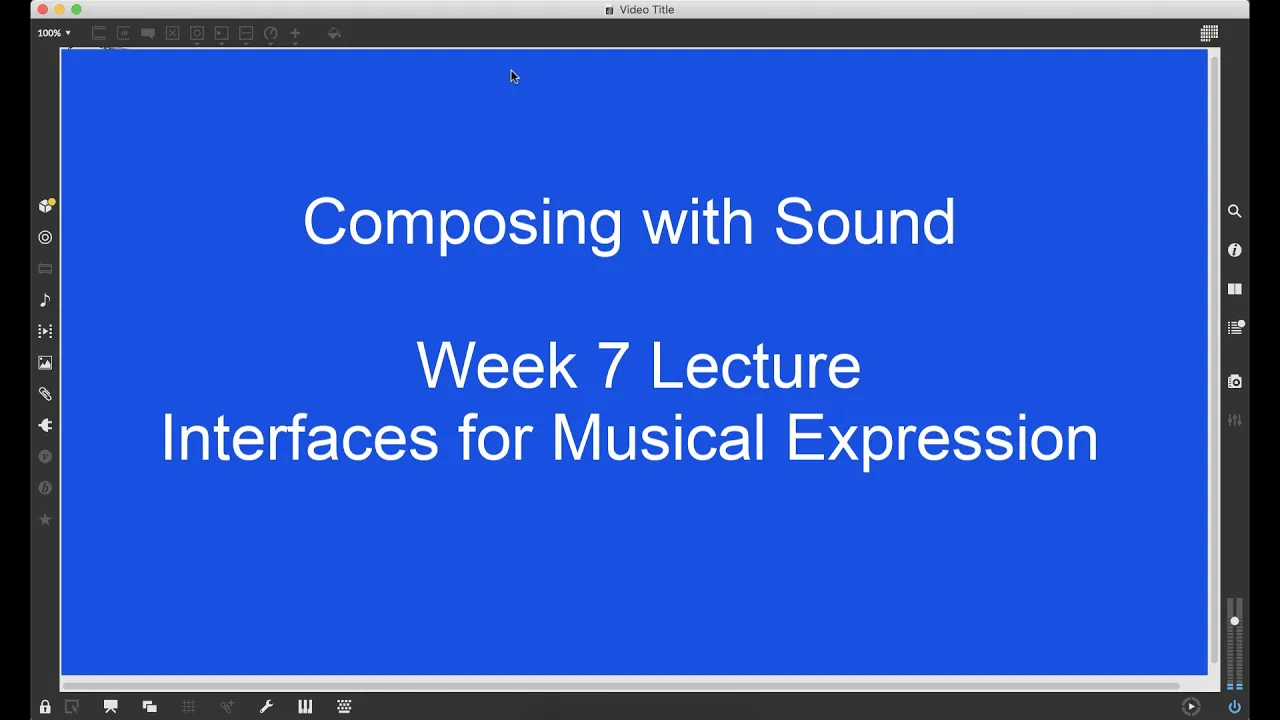 Video Title

100%

Composing with Sound

Week 7 Lecture
Interfaces for Musical Expression